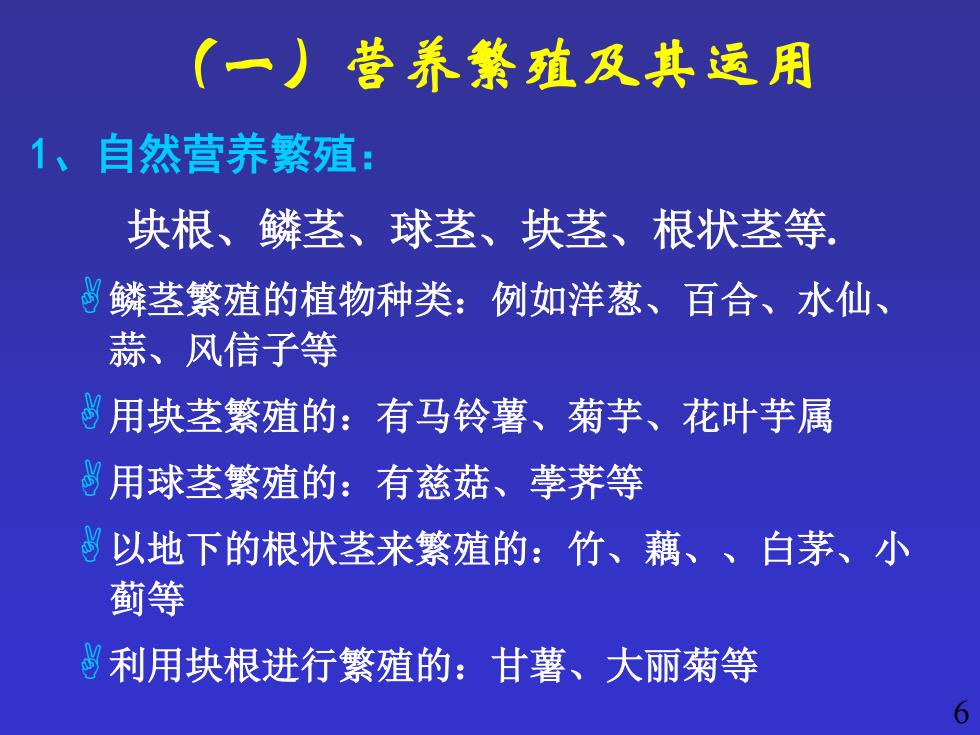 （一）营养繁殖及其运用

1、自然营养繁殖：

块根、鳞茎、球茎、块茎、根状茎等.

鳞茎繁殖的植物种类：例如洋葱、百合、水仙、蒜、风信子等

用块茎繁殖的：有马铃薯、菊芋、花叶芋属

用球茎繁殖的：有慈菇、荸荠等

以地下的根状茎来繁殖的：竹、藕、、白茅、小蓟等

利用块根进行繁殖的：甘薯、大丽菊等

6